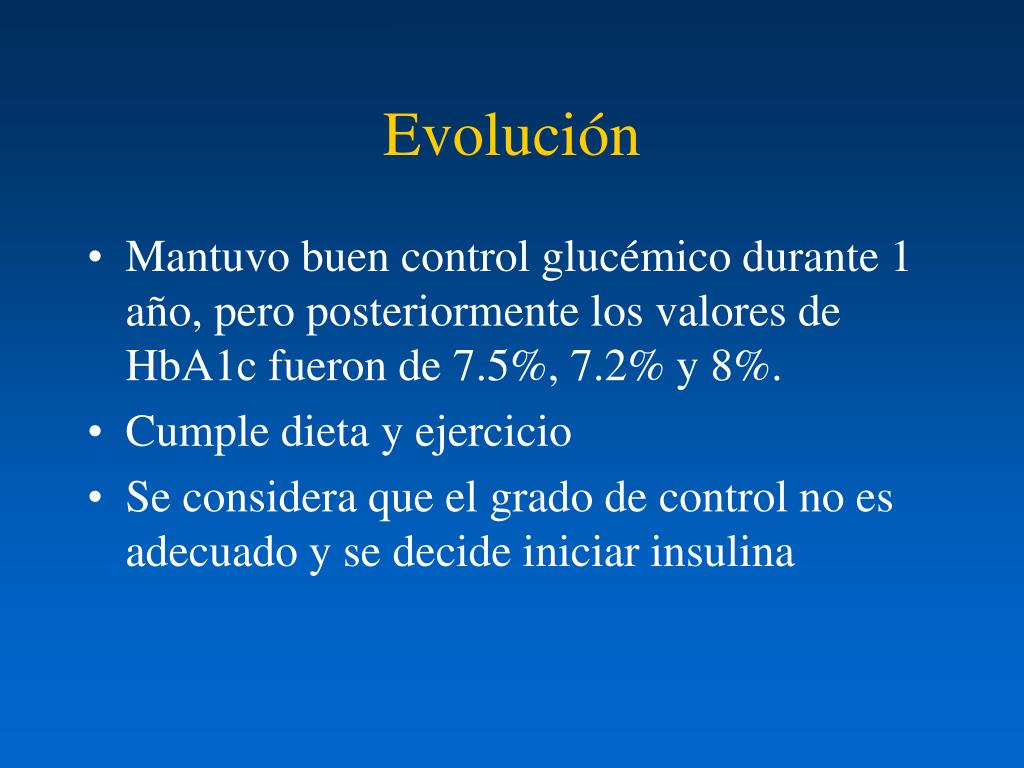 Evolución

• Mantuvo buen control glucémico durante 1 año, pero posteriormente los valores de HbA1c fueron de 7.5%, 7.2% y 8%.
• Cumple dieta y ejercicio
• Se considera que el grado de control no es adecuado y se decide iniciar insulina